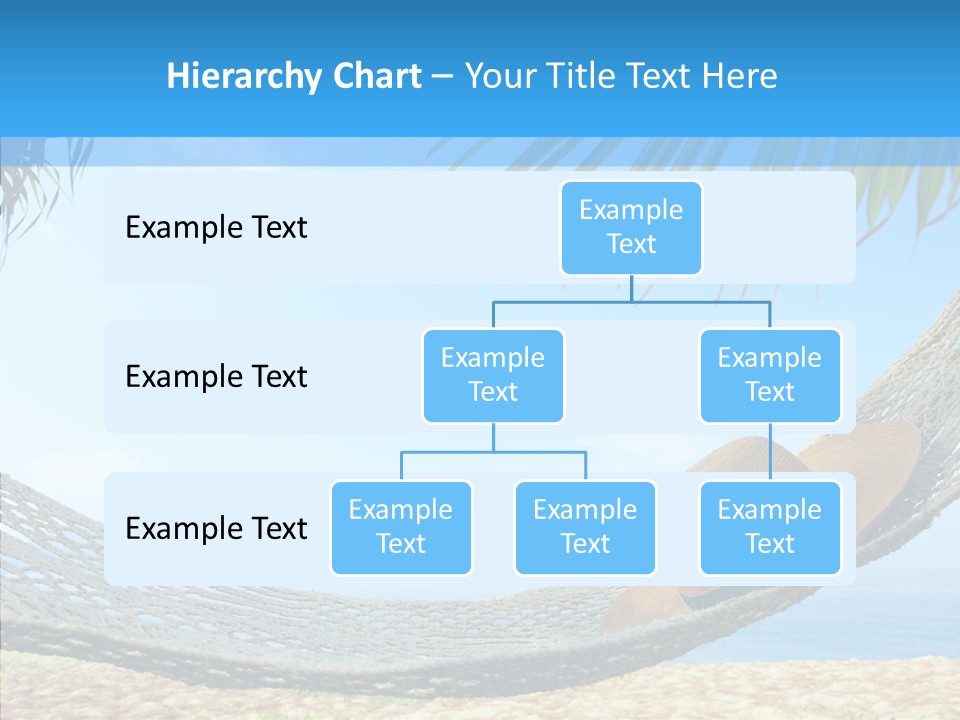 Hierarchy Chart – Your Title Text Here

Example Text

Example Text

Example Text

Example Text

Example Text

Example Text

Example Text

Example Text

Example Text